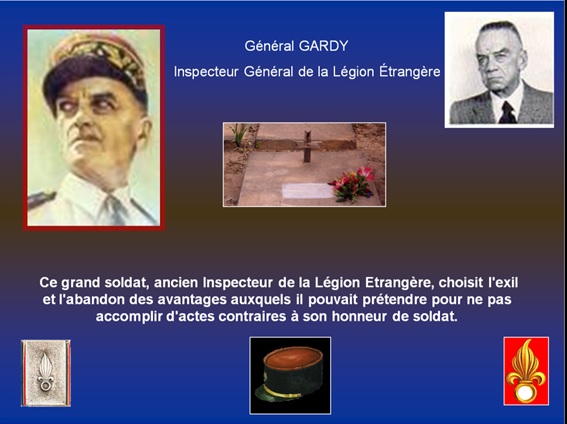 Général GARDY

Inspecteur Général de la Légion Étrangère

Ce grand soldat, ancien Inspecteur de la Légion Etrangère, choisit l'exil et l'abandon des avantages auxquels il pouvait prétendre pour ne pas accomplir d'actes contraires à son honneur de soldat.